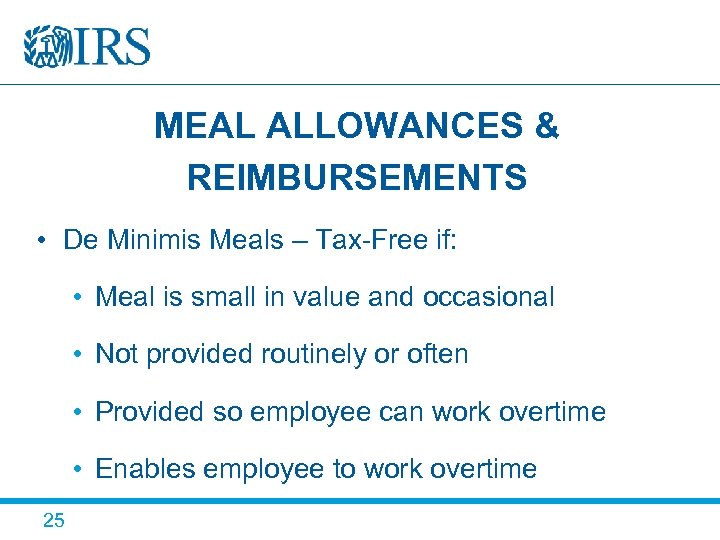 IRS

MEAL ALLOWANCES & REIMBURSEMENTS

• De Minimis Meals – Tax-Free if:

• Meal is small in value and occasional

• Not provided routinely or often

• Provided so employee can work overtime

• Enables employee to work overtime

25